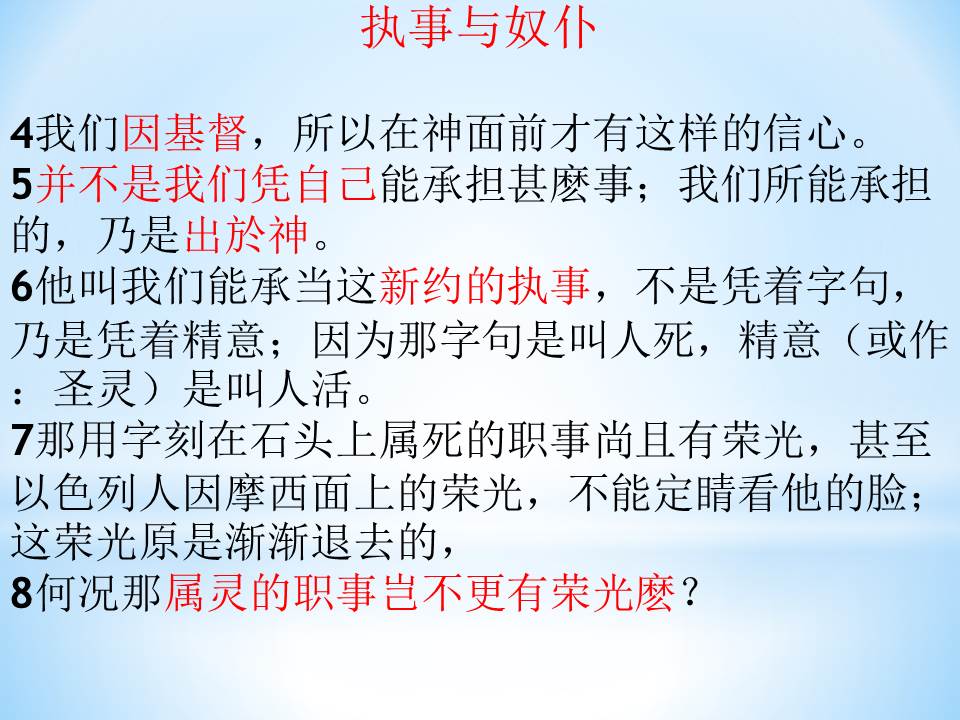 执事与奴仆

4我们因基督，所以在神面前才有这样的信心。
5并不是我们凭自己能承担甚麽事；我们所能承担的，乃是出於神。
6他叫我们能承当这新约的执事，不是凭着字句，乃是凭着精意；因为那字句是叫人死，精意（或作：圣灵）是叫人活。
7那用字刻在石头上属死的职事尚且有荣光，甚至以色列人因摩西面上的荣光，不能定睛看他的脸；这荣光原是渐渐退去的，
8何况那属灵的职事岂不更有荣光麽？